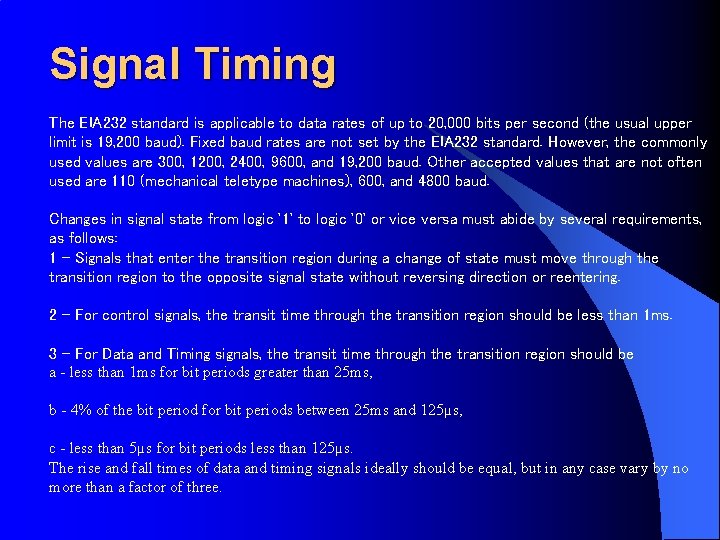 Signal Timing

The EIA232 standard is applicable to data rates of up to 20,000 bits per second (the usual upper limit is 19,200 baud). Fixed baud rates are not set by the EIA232 standard. However, the commonly used values are 300, 1200, 2400, 9600, and 19,200 baud. Other accepted values that are not often used are 110 (mechanical teletype machines), 600, and 4800 baud.

Changes in signal state from logic '1' to logic '0' or vice versa must abide by several requirements, as follows:
1 – Signals that enter the transition region during a change of state must move through the transition region to the opposite signal state without reversing direction or reentering.

2 – For control signals, the transit time through the transition region should be less than 1ms.

3 – For Data and Timing signals, the transit time through the transition region should be
a - less than 1ms for bit periods greater than 25ms,

b - 4% of the bit period for bit periods between 25ms and 125µs,

c - less than 5µs for bit periods less than 125µs.
The rise and fall times of data and timing signals ideally should be equal, but in any case vary by no more than a factor of three.